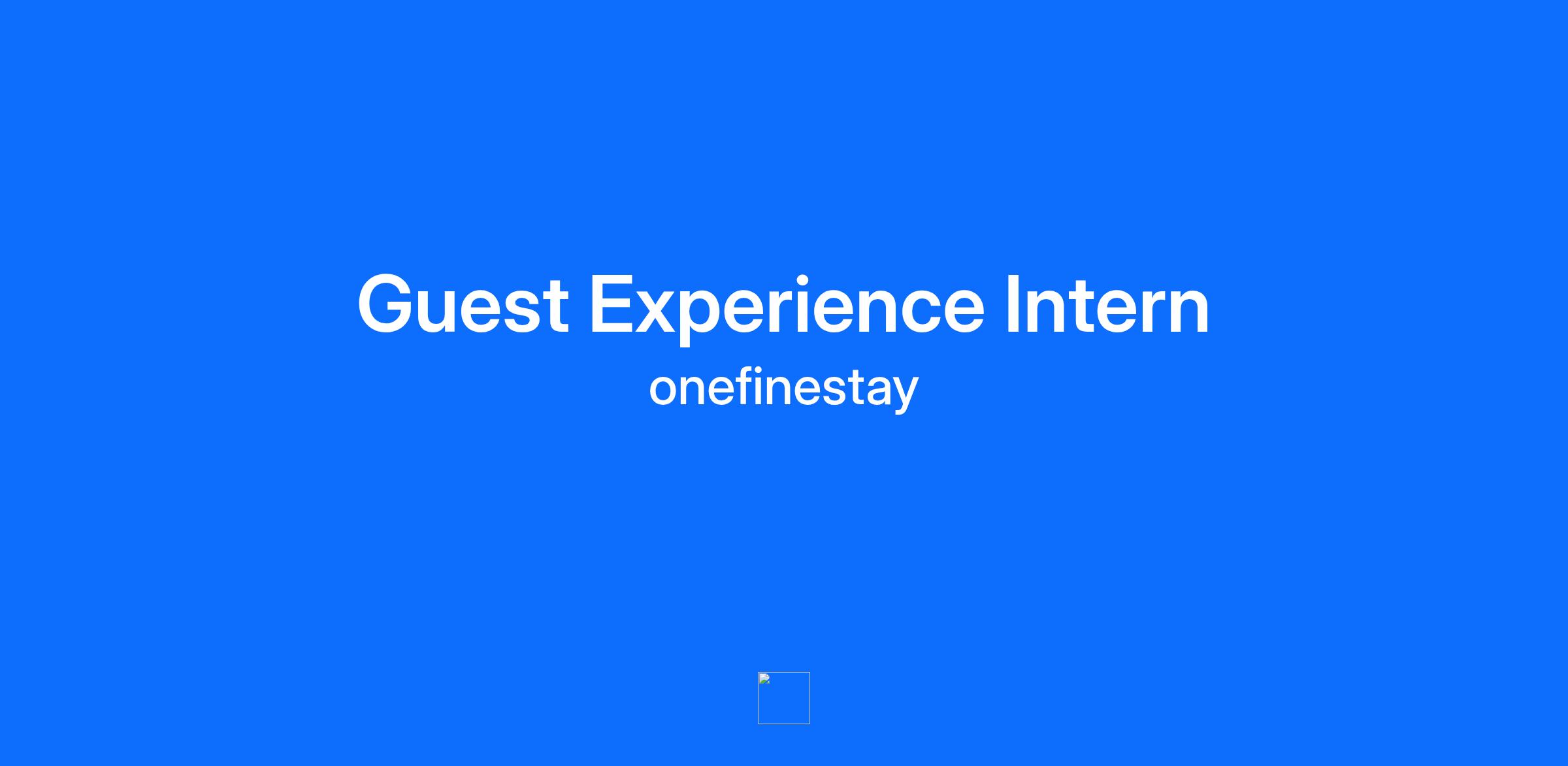 Guest Experience Intern

onefinestay